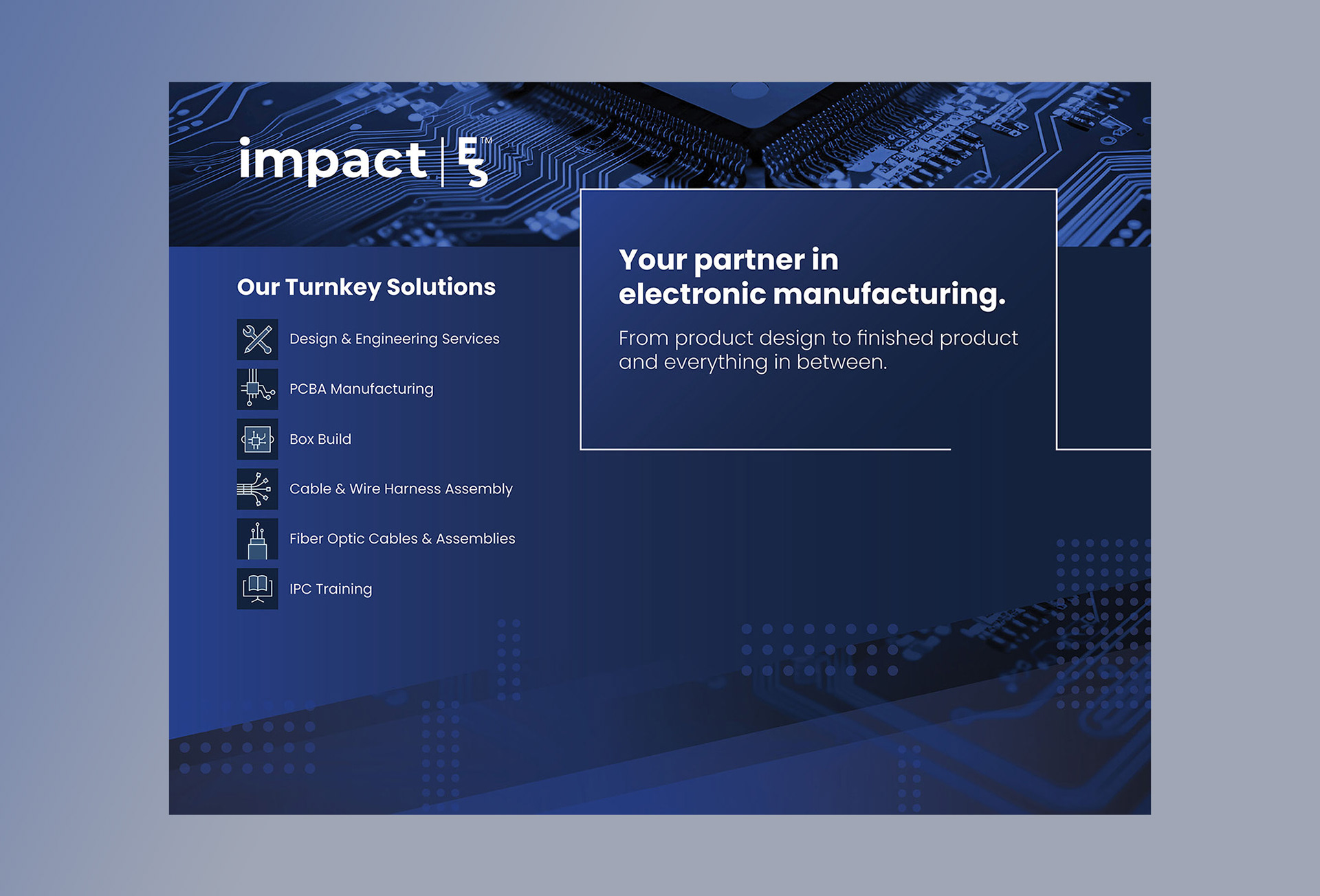 impact | ES™

Our Turnkey Solutions

Design & Engineering Services

PCBA Manufacturing

Box Build

Cable & Wire Harness Assembly

Fiber Optic Cables & Assemblies

IPC Training

Your partner in electronic manufacturing.

From product design to finished product and everything in between.